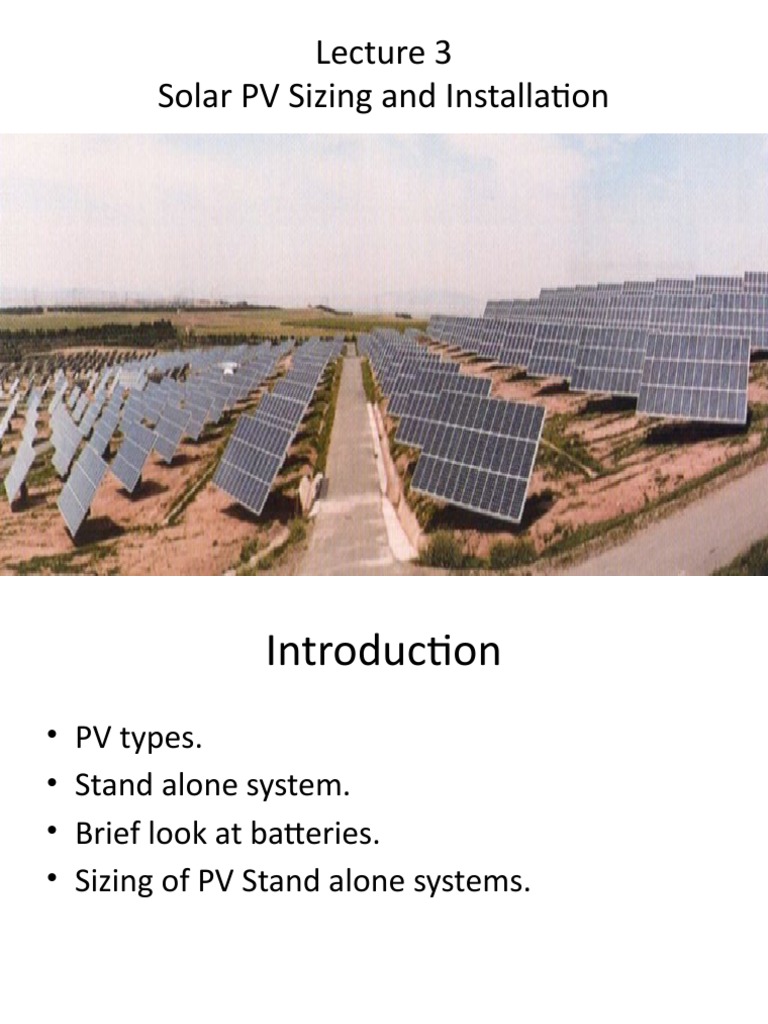 Lecture 3
Solar PV Sizing and Installation

Introduction

• PV types.
• Stand alone system.
• Brief look at batteries.
• Sizing of PV Stand alone systems.